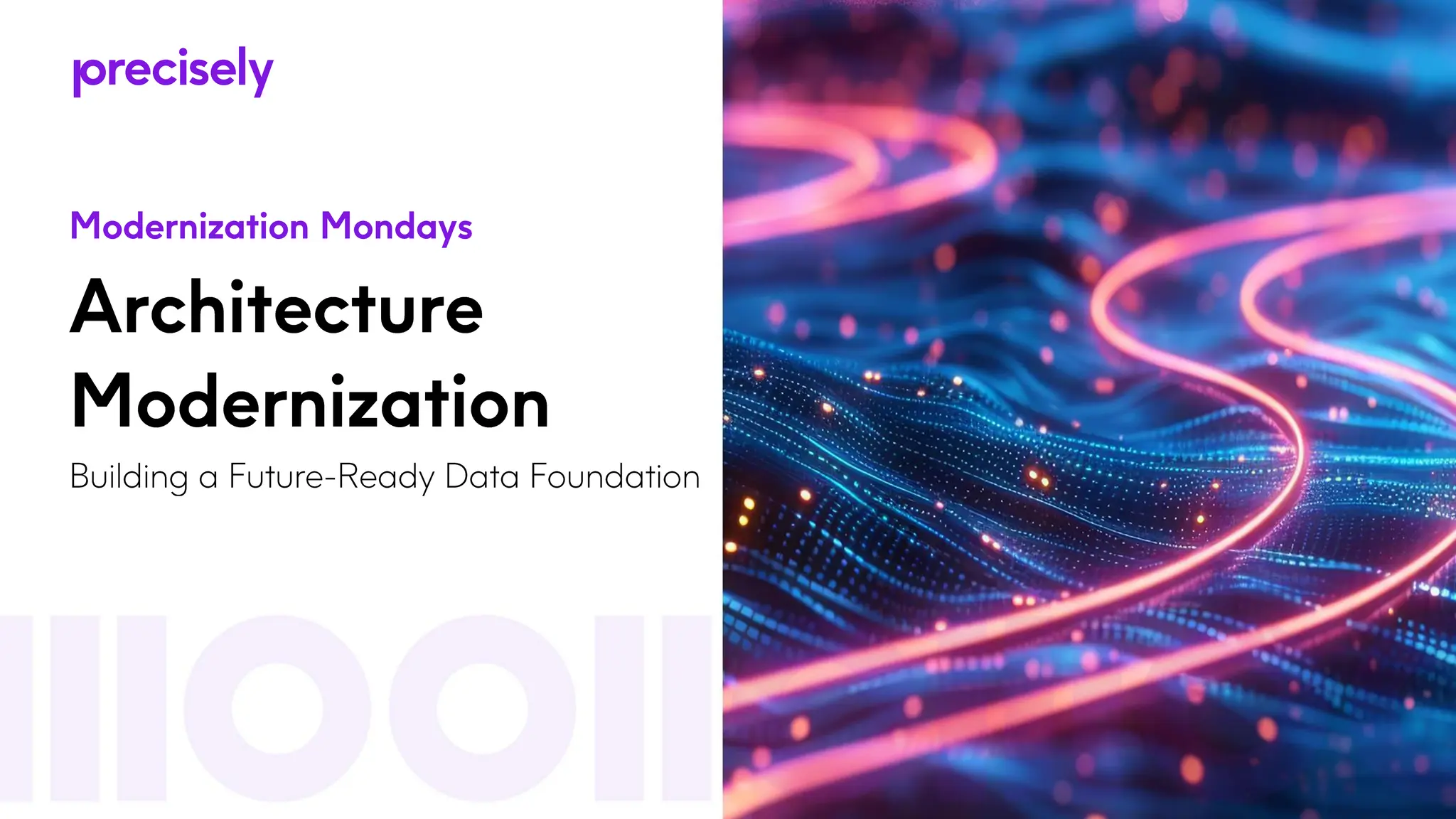 precisely

Modernization Mondays

Architecture Modernization

Building a Future-Ready Data Foundation